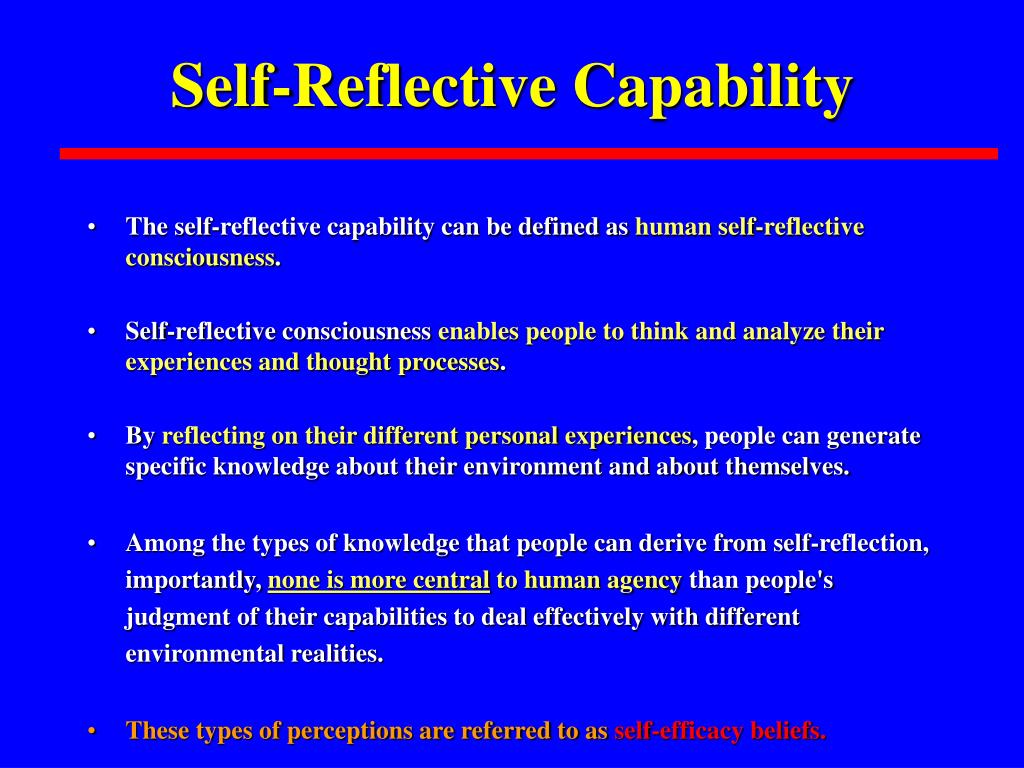 Self-Reflective Capability

• The self-reflective capability can be defined as human self-reflective consciousness.

• Self-reflective consciousness enables people to think and analyze their experiences and thought processes.

• By reflecting on their different personal experiences, people can generate specific knowledge about their environment and about themselves.

• Among the types of knowledge that people can derive from self-reflection, importantly, none is more central to human agency than people's judgment of their capabilities to deal effectively with different environmental realities.

• These types of perceptions are referred to as self-efficacy beliefs.